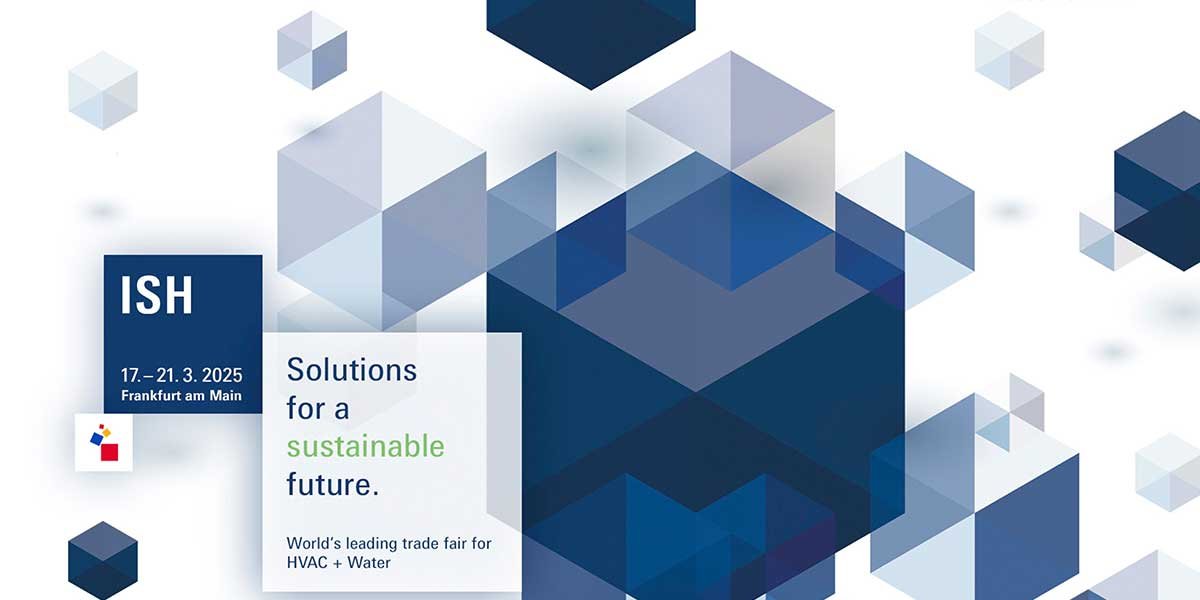 ISH

17. – 21. 3. 2025
Frankfurt am Main

Solutions for a sustainable future.

World's leading trade fair for HVAC + Water